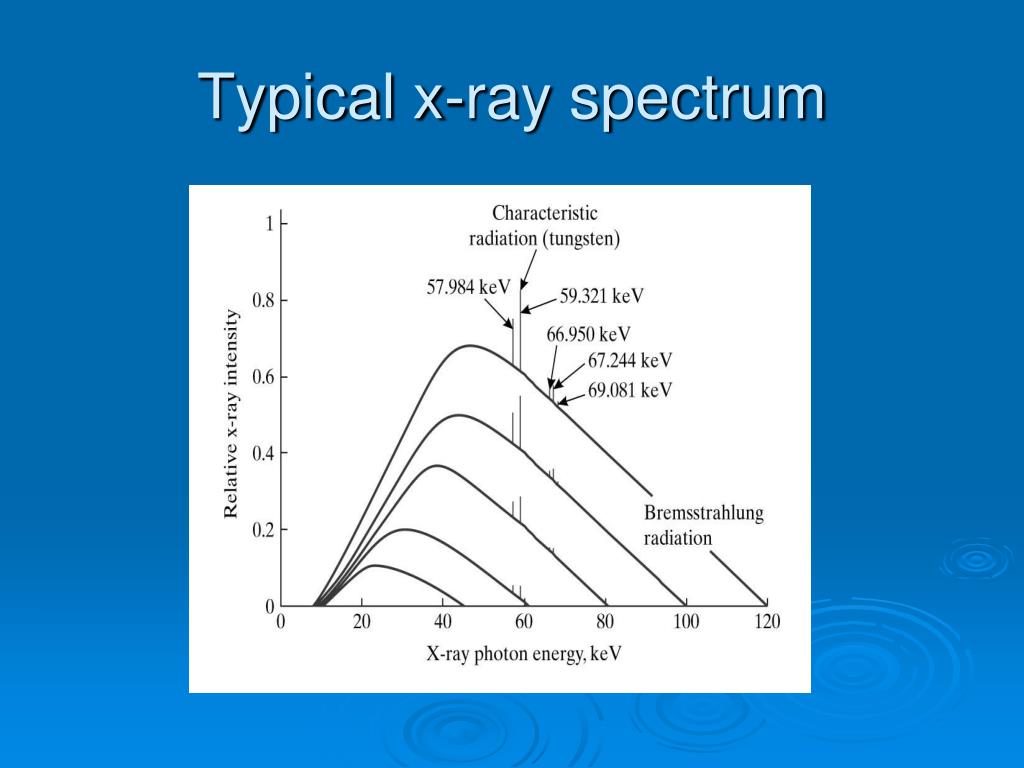 Typical x-ray spectrum

Characteristic radiation (tungsten)

57.984 keV

59.321 keV

66.950 keV

67.244 keV

69.081 keV

Bremsstrahlung radiation

Relative x-ray intensity

1

0.8

0.6

0.4

0.2

0

0

20

40

60

80

100

120

X-ray photon energy, keV